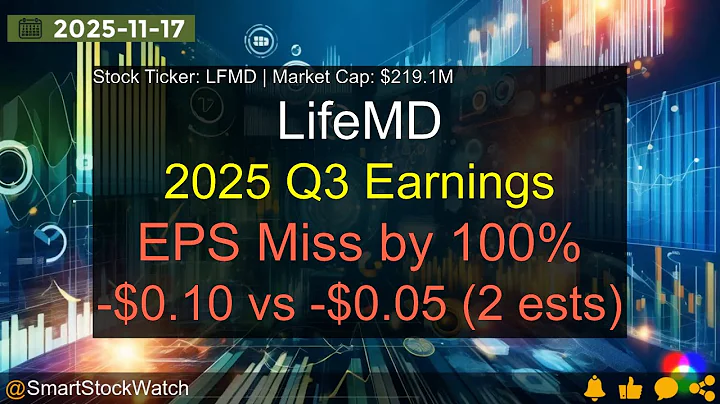 2025-11-17

Stock Ticker: LFMD | Market Cap: $219.1M

LifeMD

2025 Q3 Earnings

EPS Miss by 100%

-$0.10 vs -$0.05 (2 ests)

@SmartStockWatch